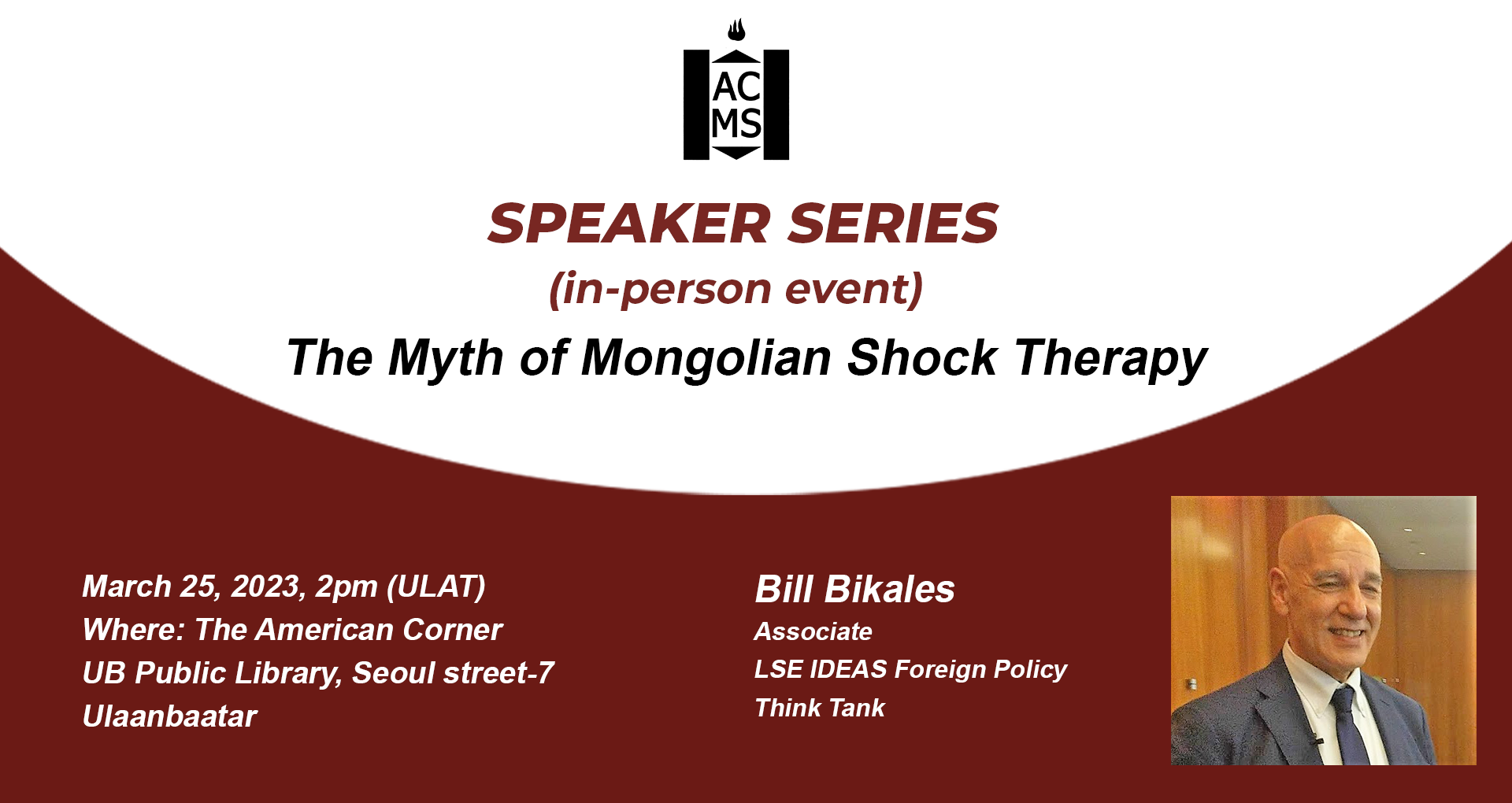 AC
MS

SPEAKER SERIES
(in-person event)
The Myth of Mongolian Shock Therapy

March 25, 2023, 2pm (ULAT)
Where: The American Corner
UB Public Library, Seoul street-7
Ulaanbaatar

Bill Bikales
Associate
LSE IDEAS Foreign Policy
Think Tank